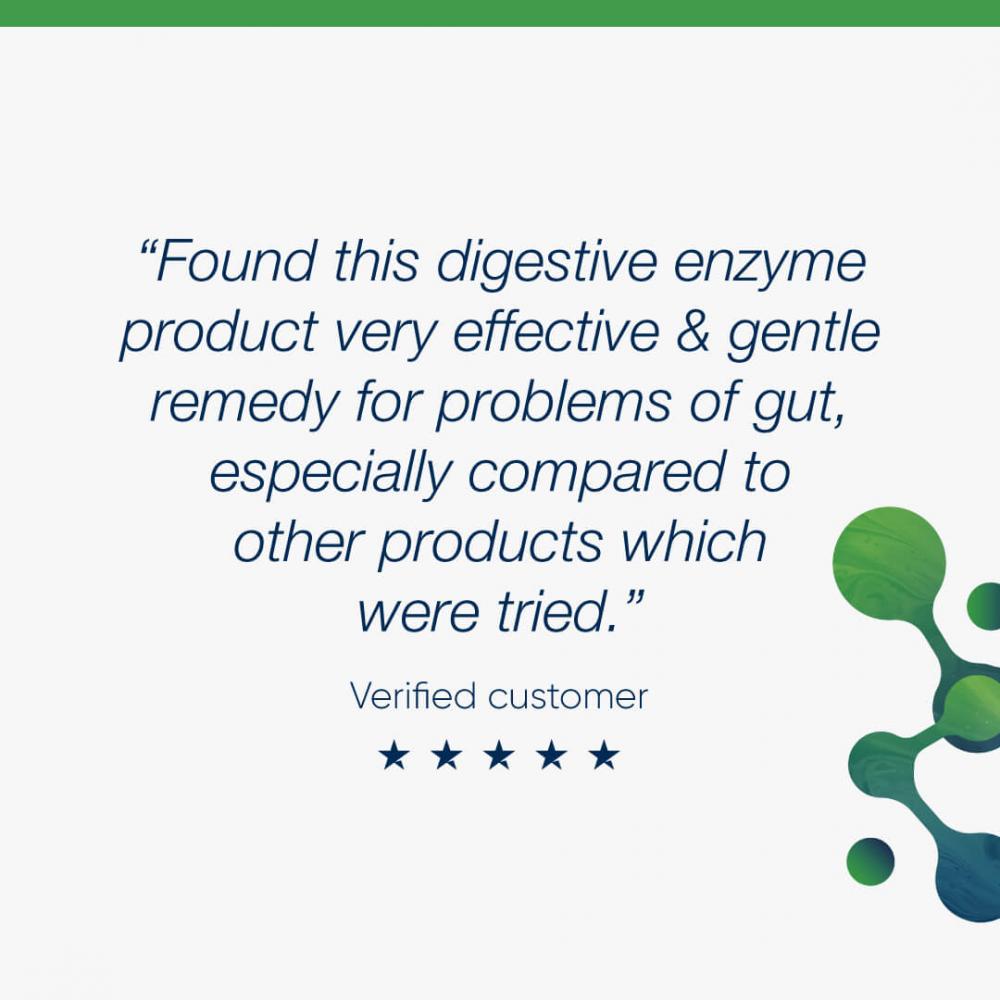 “Found this digestive enzyme product very effective & gentle remedy for problems of gut, especially compared to other products which were tried.”

Verified customer

★ ★ ★ ★ ★